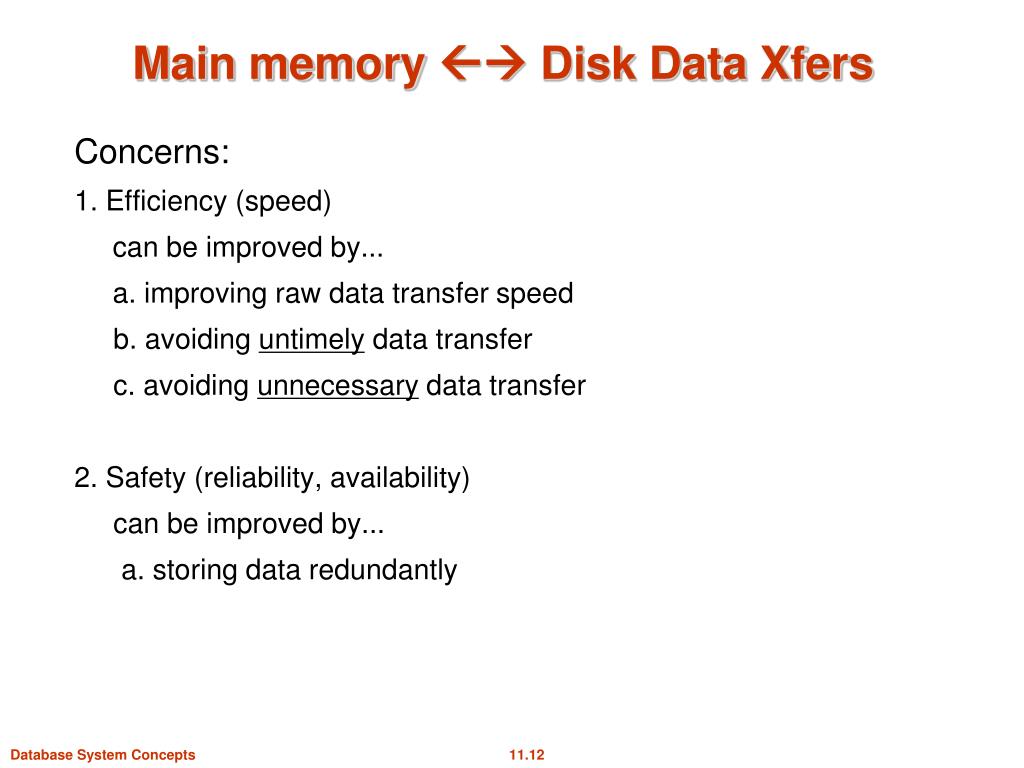 Main memory ←→ Disk Data Xfers

Concerns:

1. Efficiency (speed)

can be improved by...

a. improving raw data transfer speed

b. avoiding untimely data transfer

c. avoiding unnecessary data transfer

2. Safety (reliability, availability)

can be improved by...

a. storing data redundantly

Database System Concepts

11.12